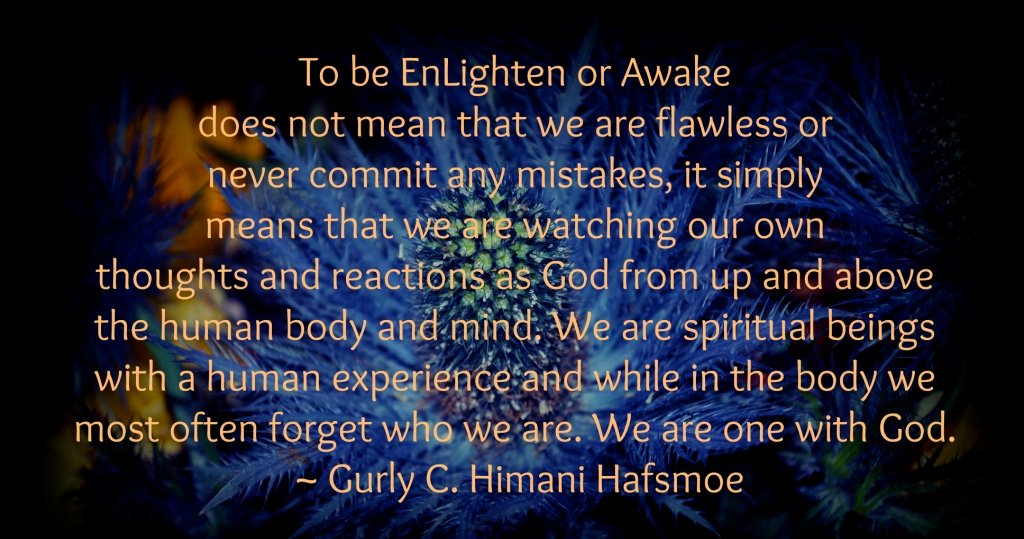 To be EnLighten or Awake does not mean that we are flawless or never commit any mistakes, it simply means that we are watching our own thoughts and reactions as God from up and above the human body and mind. We are spiritual beings with a human experience and while in the body we most often forget who we are. We are one with God.
~ Gurly C. Himani Hafsmoe